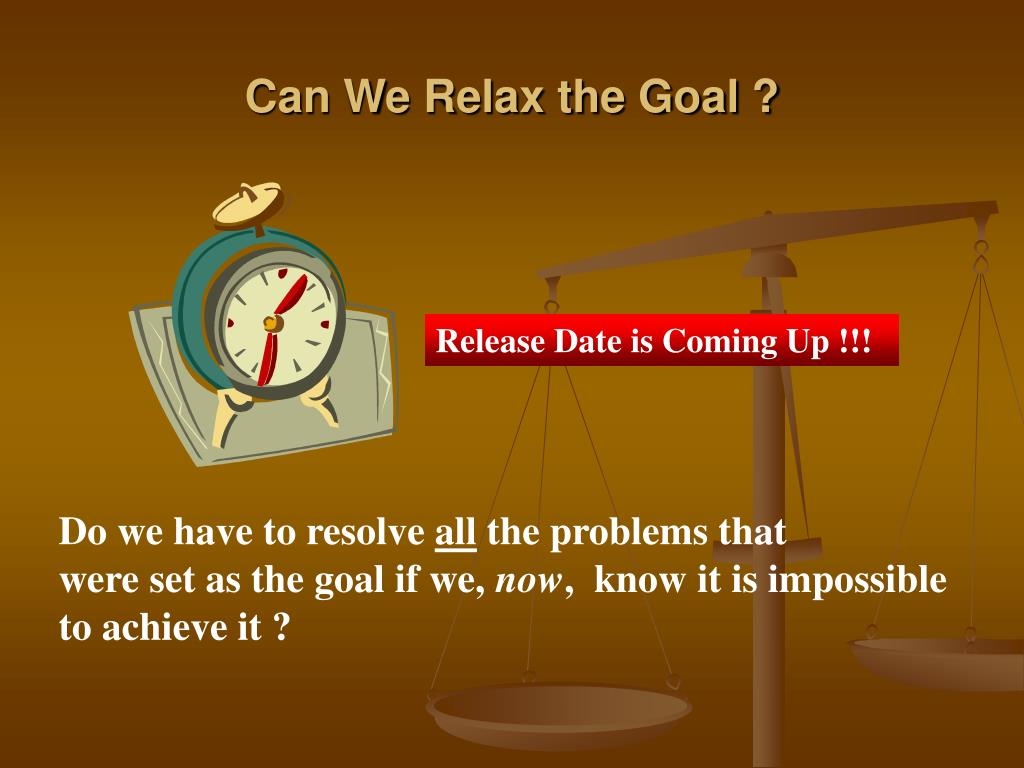 Can We Relax the Goal ?

Release Date is Coming Up !!!

Do we have to resolve all the problems that were set as the goal if we, now, know it is impossible to achieve it ?